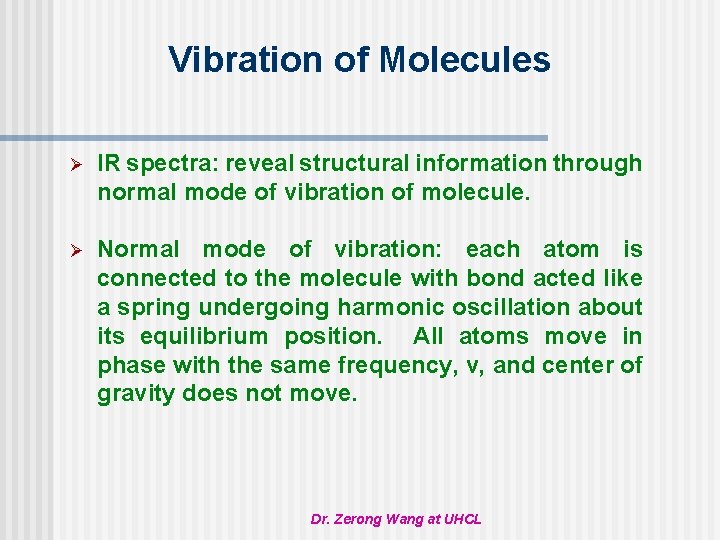 Vibration of Molecules

➢ IR spectra: reveal structural information through normal mode of vibration of molecule.

➢ Normal mode of vibration: each atom is connected to the molecule with bond acted like a spring undergoing harmonic oscillation about its equilibrium position. All atoms move in phase with the same frequency, v, and center of gravity does not move.

Dr. Zerong Wang at UHCL